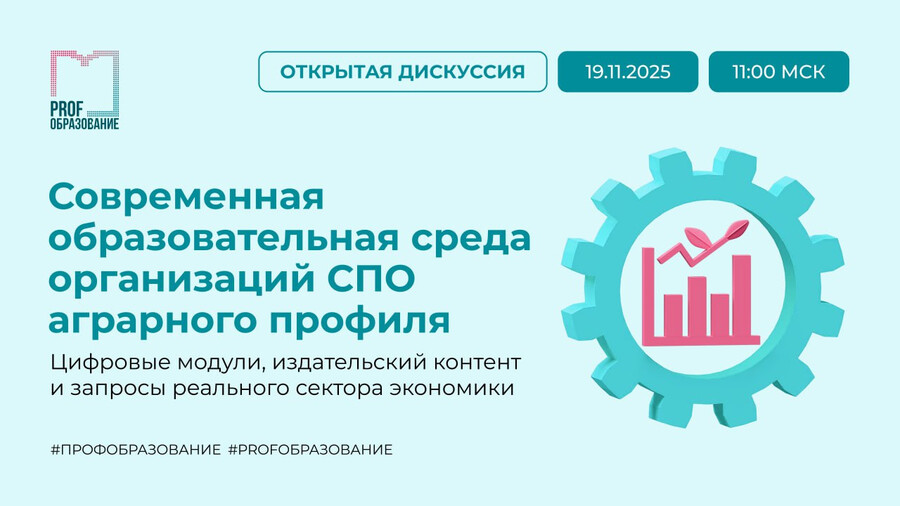 PROF
ОБРАЗОВАНИЕ

ОТКРЫТАЯ ДИСКУССИЯ

19.11.2025

11:00 МСК

Современная образовательная среда организаций СПО аграрного профиля

Цифровые модули, издательский контент и запросы реального сектора экономики

#ПРОФОБРАЗОВАНИЕ #PROFОБРАЗОВАНИЕ